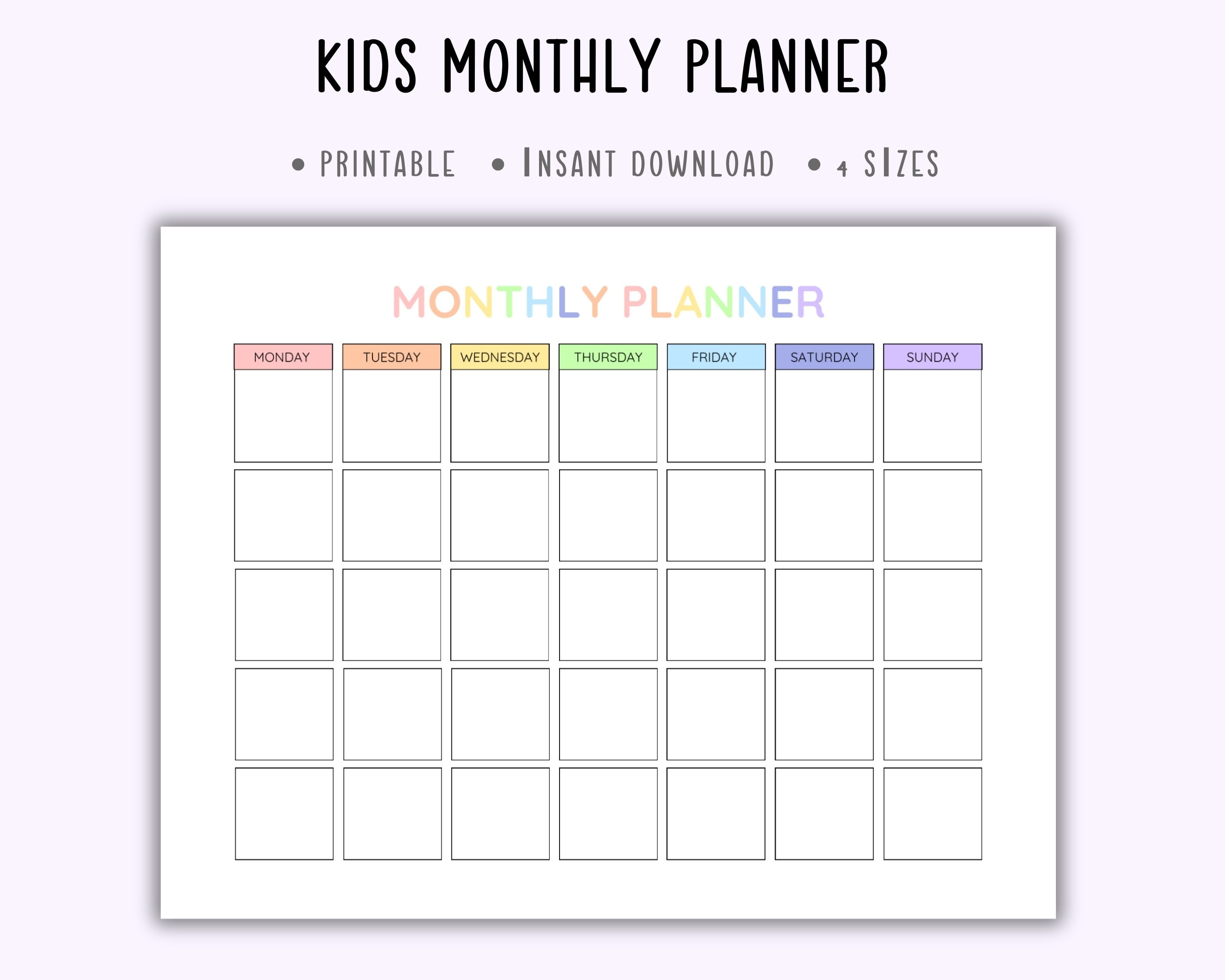 KIDS MONTHLY PLANNER

• PRINTABLE • INSANT DOWNLOAD • 4 SIZES

MONTHLY PLANNER

| MONDAY | TUESDAY | WEDNESDAY | THURSDAY | FRIDAY | SATURDAY | SUNDAY |
|---|---|---|---|---|---|---|
| | | | | | | |
| | | | | | | |
| | | | | | | |
| | | | | | | |
| | | | | | | |